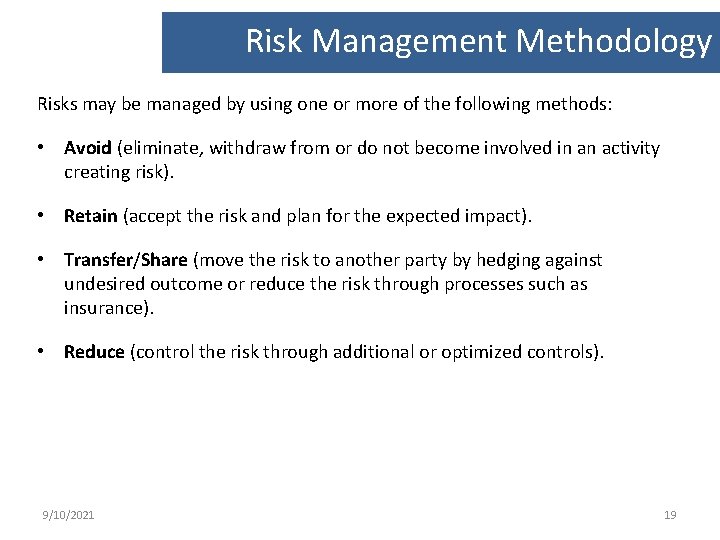 Risk Management Methodology

Risks may be managed by using one or more of the following methods:

• Avoid (eliminate, withdraw from or do not become involved in an activity creating risk).

• Retain (accept the risk and plan for the expected impact).

• Transfer/Share (move the risk to another party by hedging against undesired outcome or reduce the risk through processes such as insurance).

• Reduce (control the risk through additional or optimized controls).

9/10/2021

19